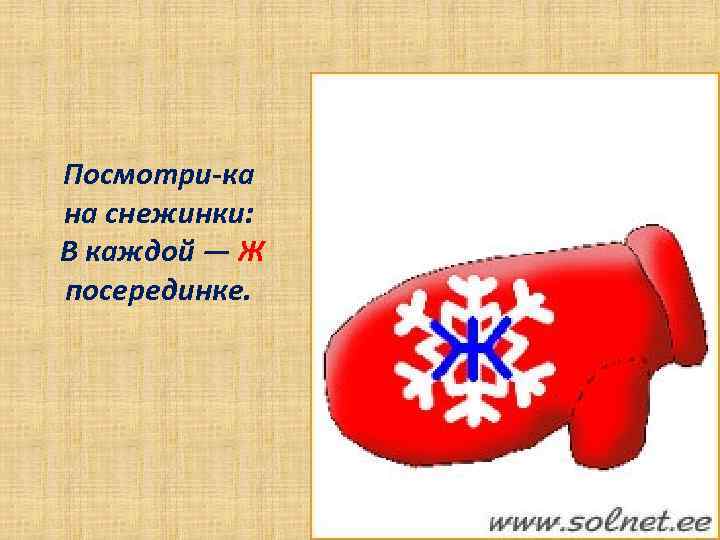 Посмотри-ка
на снежинки:
В каждой — Ж
посерединке.

Ж

www.solnet.ee